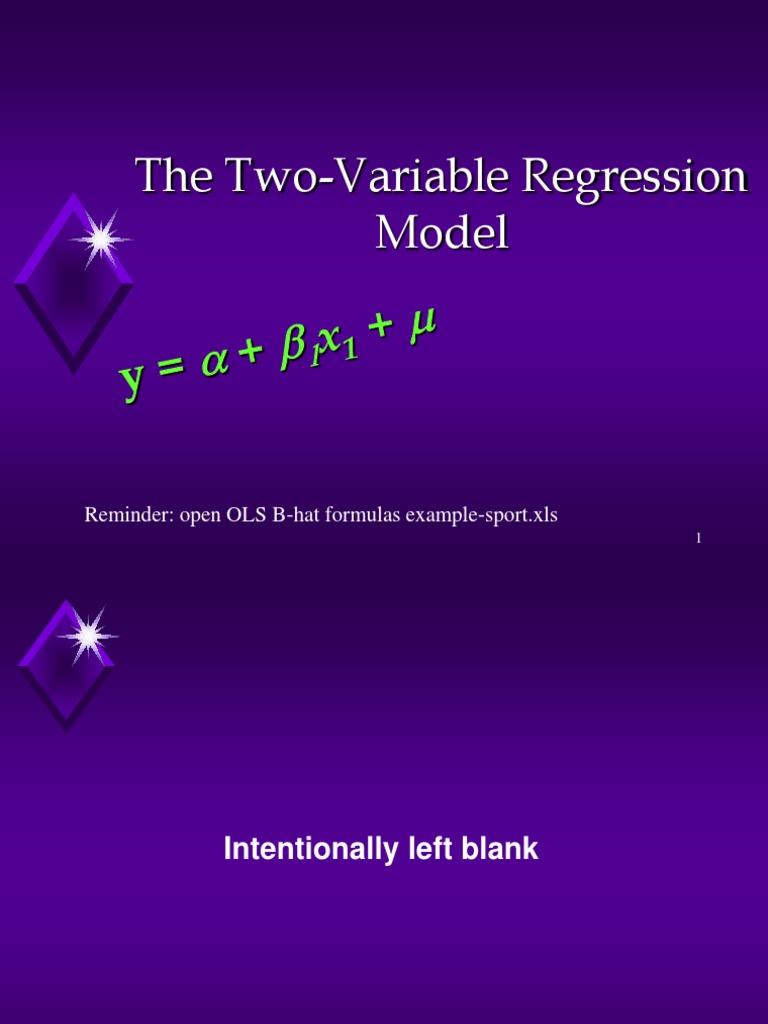 The Two-Variable Regression Model

$y = \alpha + \beta_1 x_1 + \mu$

Reminder: open OLS B-hat formulas example-sport.xls

1

Intentionally left blank